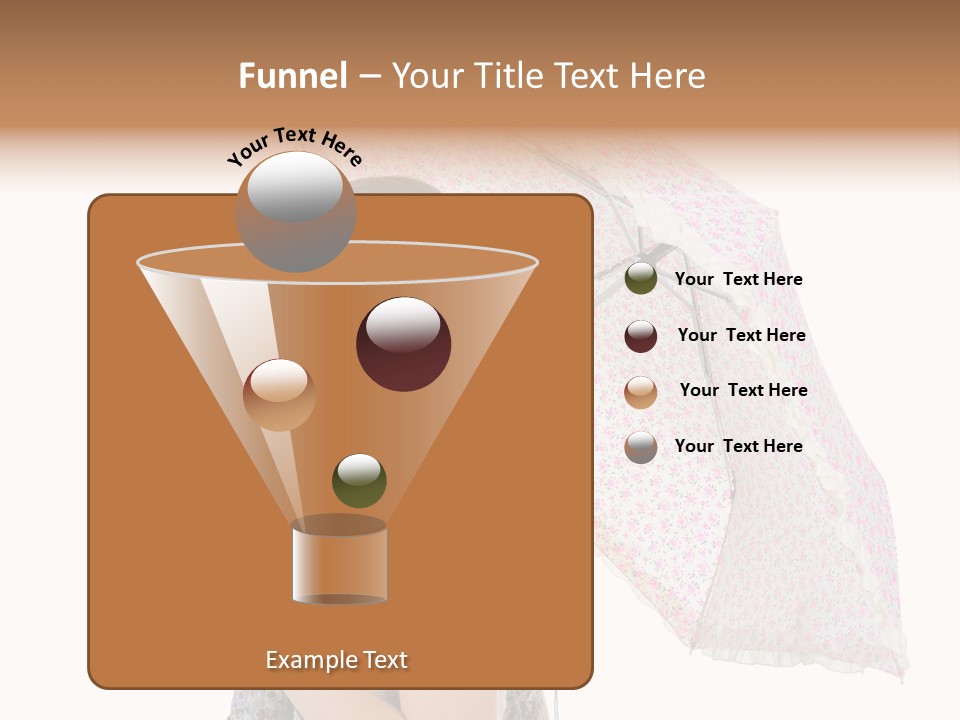 Funnel – Your Title Text Here

Your Text Here

Your Text Here

Your Text Here

Your Text Here

Your Text Here

Example Text